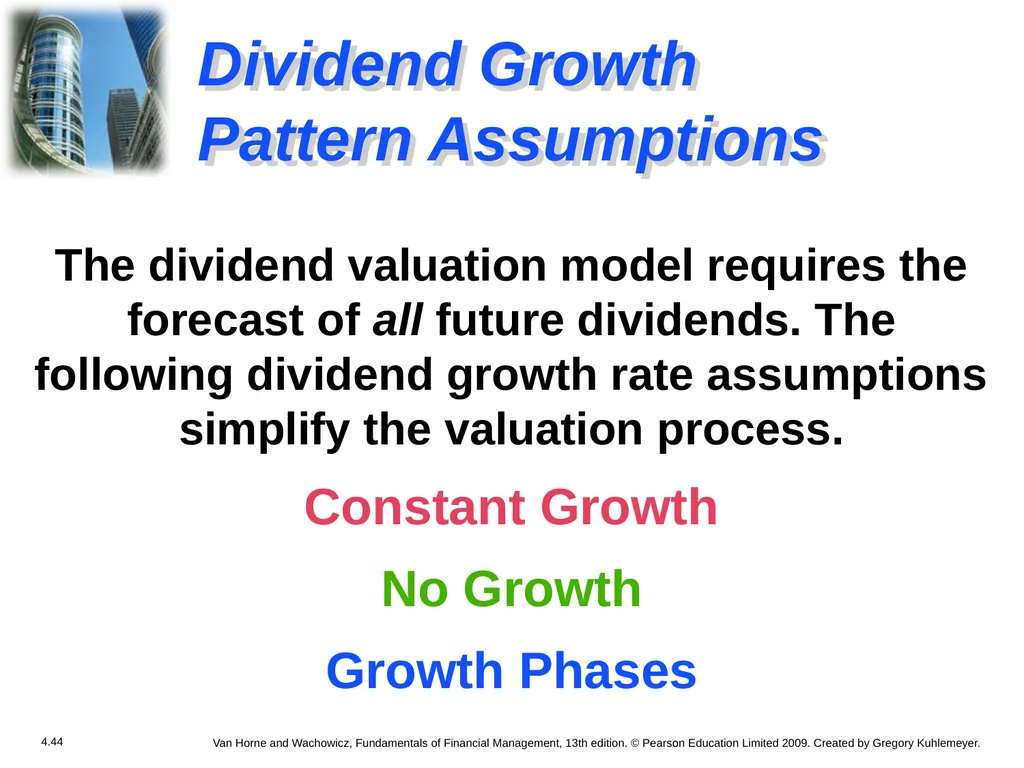 Dividend Growth Pattern Assumptions

The dividend valuation model requires the forecast of all future dividends. The following dividend growth rate assumptions simplify the valuation process.

Constant Growth

No Growth

Growth Phases

4.44

Van Horne and Wachowicz, Fundamentals of Financial Management, 13th edition. © Pearson Education Limited 2009. Created by Gregory Kuhlemeyer.